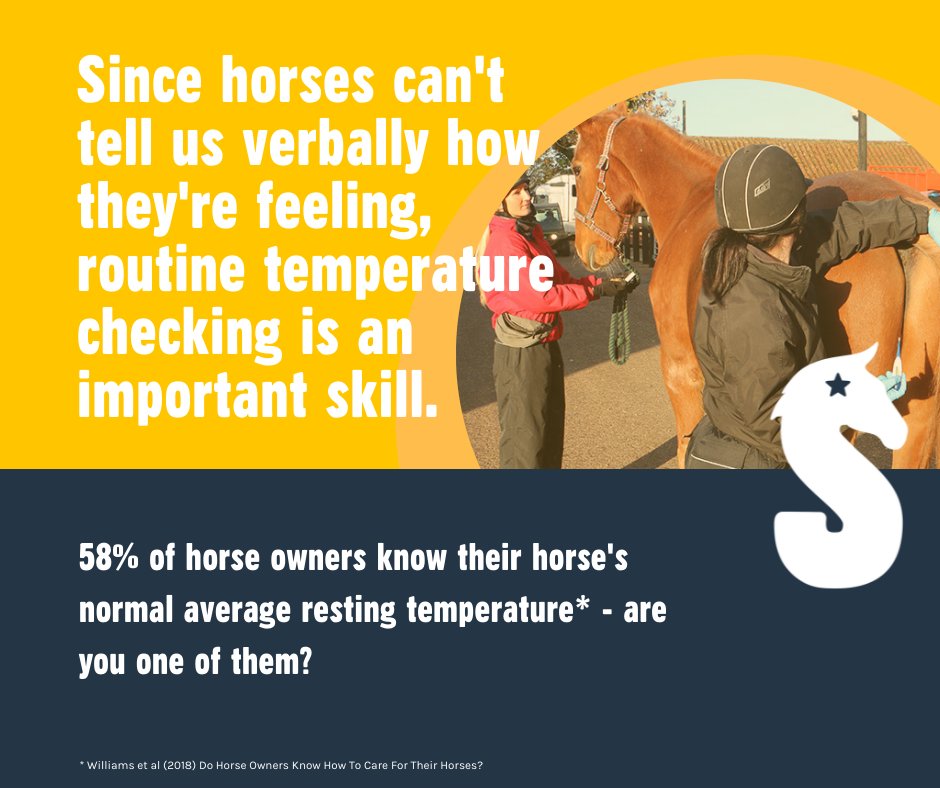 Since horses can't tell us verbally how they're feeling, routine temperature checking is an important skill.

58% of horse owners know their horse's normal average resting temperature* - are you one of them?

* Williams et al (2018) Do Horse Owners Know How To Care For Their Horses?